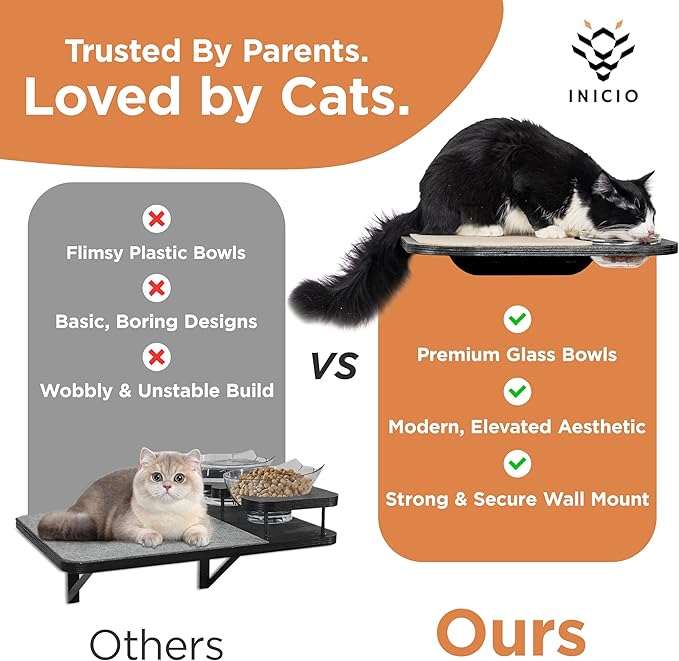 Trusted By Parents.
Loved by Cats.

INICIO

Flimsy Plastic Bowls

Basic, Boring Designs

Wobbly & Unstable Build

VS

Premium Glass Bowls

Modern, Elevated Aesthetic

Strong & Secure Wall Mount

Others

Ours